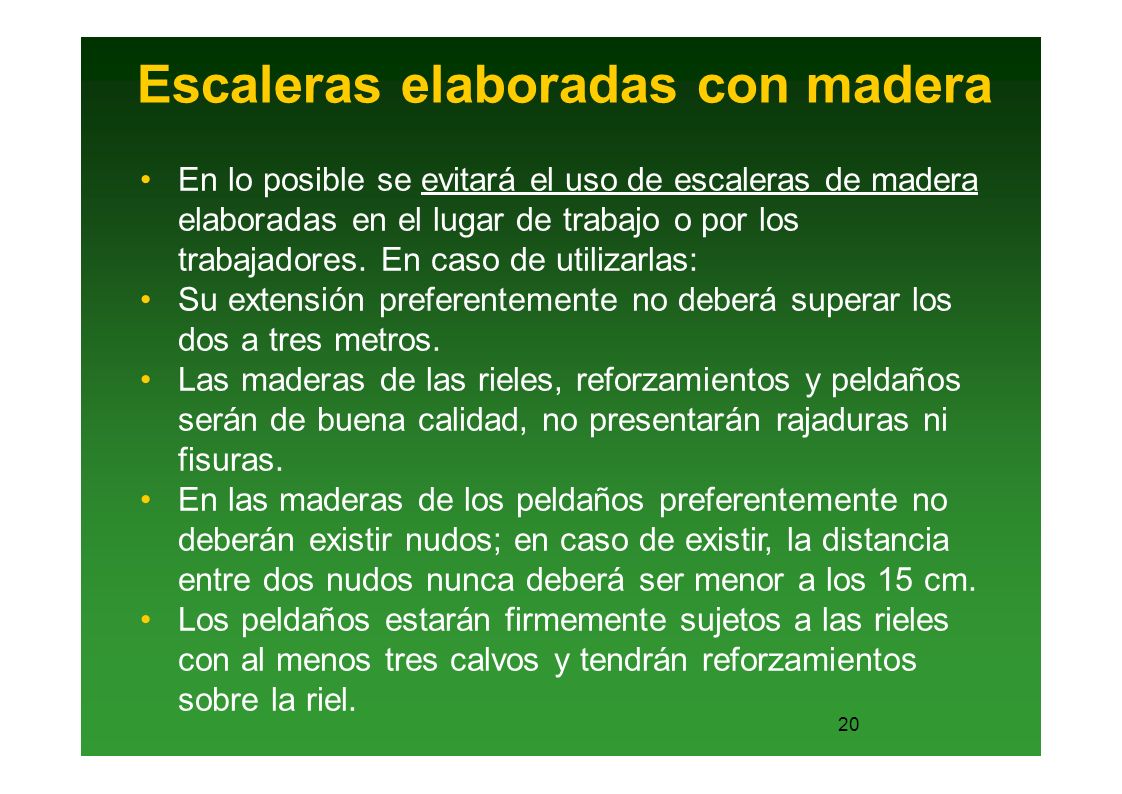 Escaleras elaboradas con madera

• En lo posible se evitará el uso de escaleras de madera elaboradas en el lugar de trabajo o por los trabajadores. En caso de utilizarlas:
• Su extensión preferentemente no deberá superar los dos a tres metros.
• Las maderas de las rieles, reforzamientos y peldaños serán de buena calidad, no presentarán rajaduras ni fisuras.
• En las maderas de los peldaños preferentemente no deberán existir nudos; en caso de existir, la distancia entre dos nudos nunca deberá ser menor a los 15 cm.
• Los peldaños estarán firmemente sujetos a las rieles con al menos tres calvos y tendrán reforzamientos sobre la riel.

20